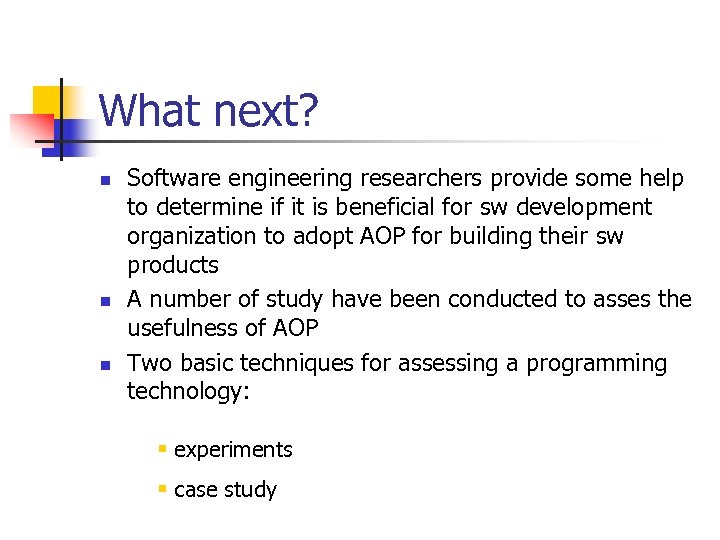 What next?

- Software engineering researchers provide some help to determine if it is beneficial for sw development organization to adopt AOP for building their sw products
- A number of study have been conducted to asses the usefulness of AOP
- Two basic techniques for assessing a programming technology:
  - experiments
  - case study